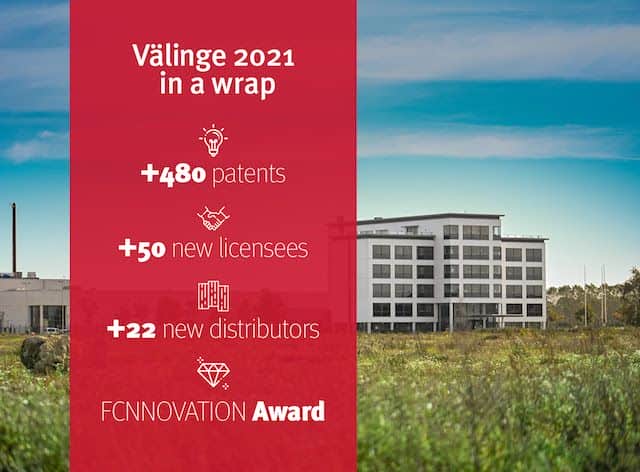 Välinge 2021 in a wrap

+480 patents

+50 new licensees

+22 new distributors

FCNNOVATION Award